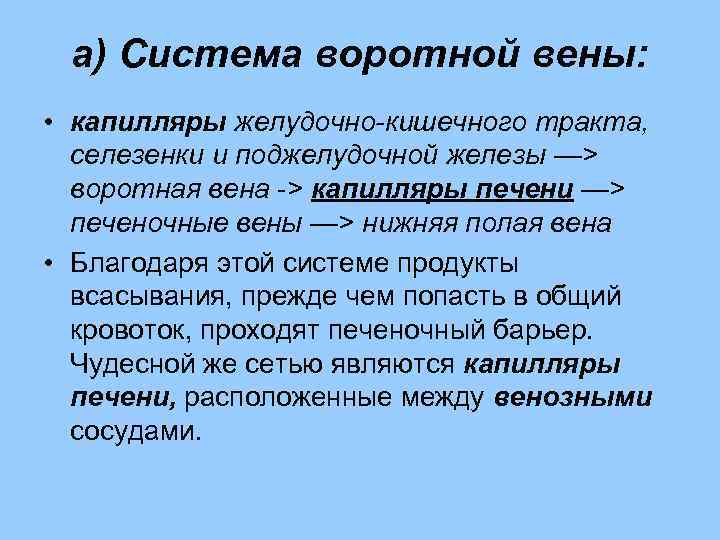 а) Система воротной вены:

• капилляры желудочно-кишечного тракта, селезенки и поджелудочной железы —> воротная вена -> капилляры печени —> печеночные вены —> нижняя полая вена

• Благодаря этой системе продукты всасывания, прежде чем попасть в общий кровоток, проходят печеночный барьер. Чудесной же сетью являются капилляры печени, расположенные между венозными сосудами.